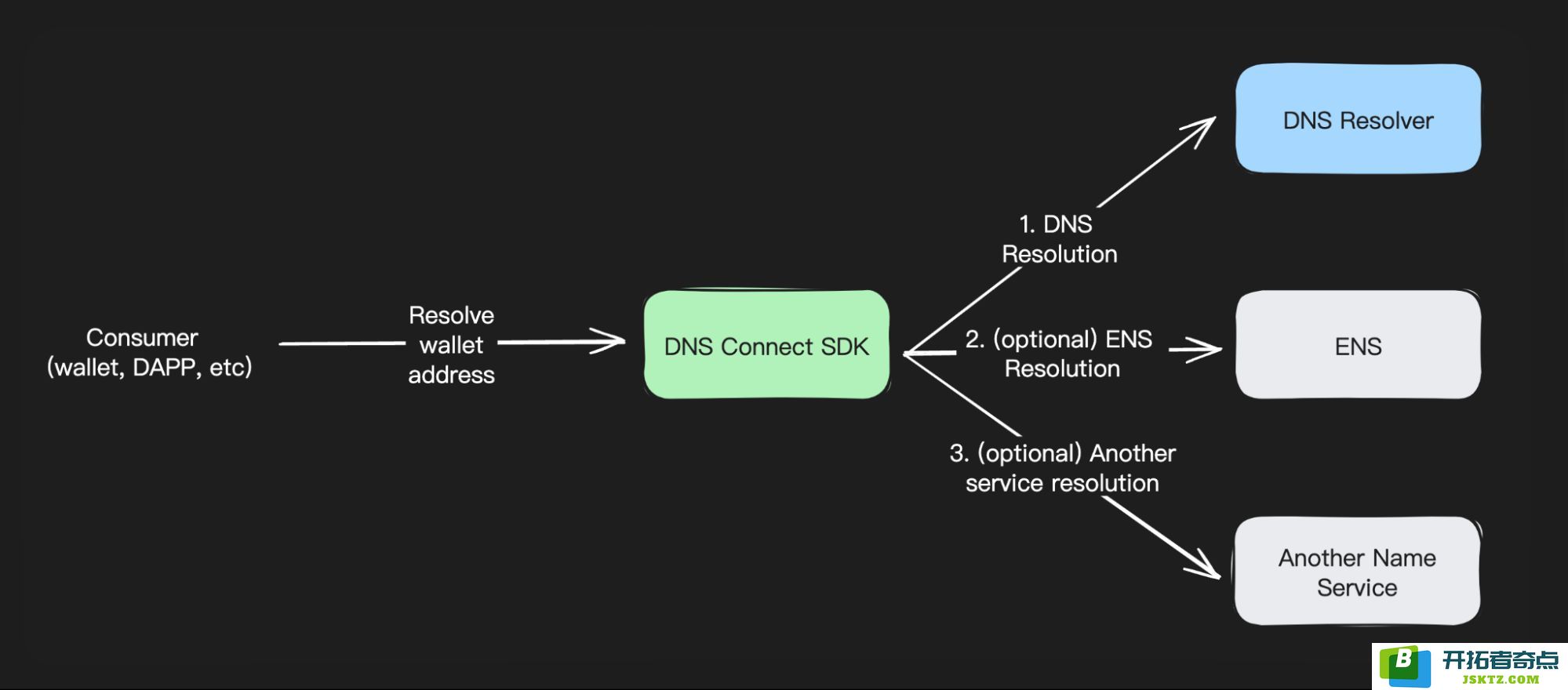 Consumer
(wallet, DAPP, etc)

Resolve
wallet
address

DNS Connect SDK

1. DNS
Resolution

DNS Resolver

2. (optional) ENS
Resolution

ENS

3. (optional) Another
service resolution

Another Name
Service

B 开拓者奇点
JSKTZ.COM